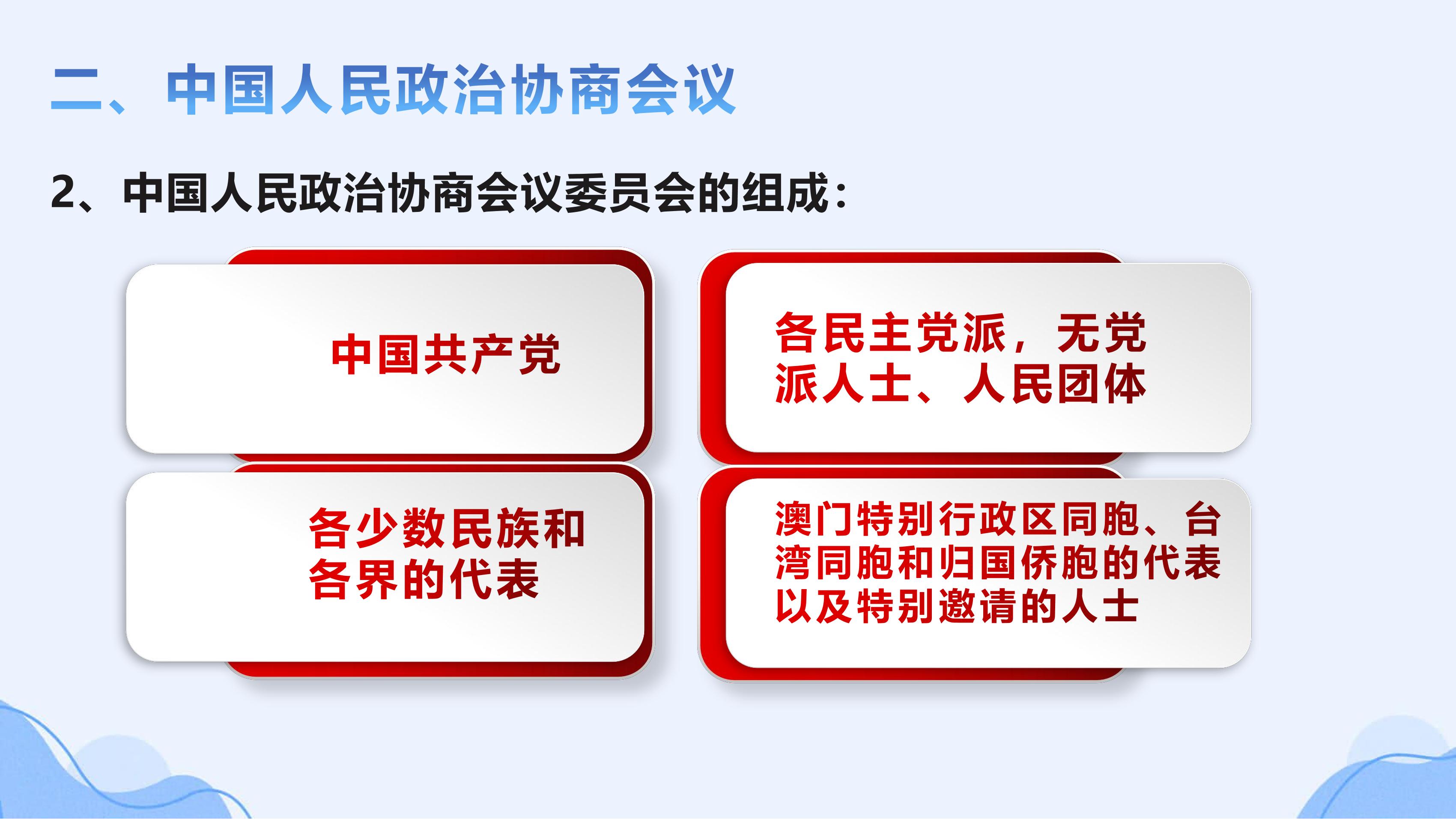 二、中国人民政治协商会议

2、中国人民政治协商会议委员会的组成：

中国共产党

各民主党派，无党派人士、人民团体

各少数民族和各界的代表

澳门特别行政区同胞、台湾同胞和归国侨胞的代表以及特别邀请的人士